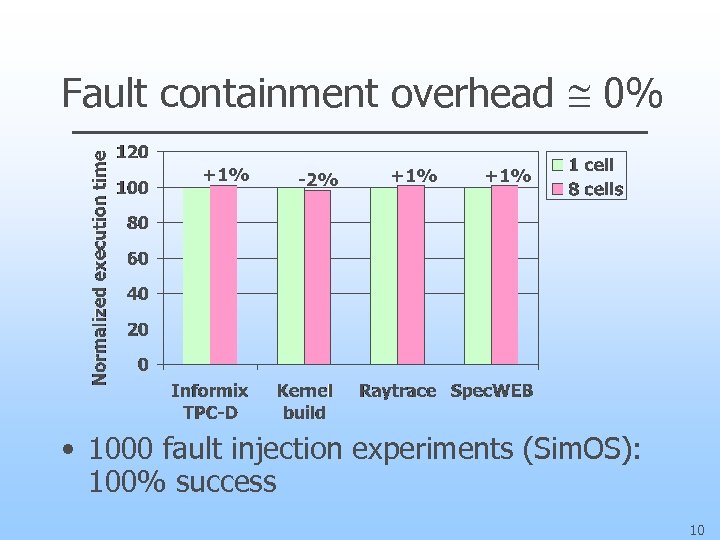 Fault containment overhead $\cong$ 0%

Normalized execution time

120
100
80
60
40
20
0

+1%
-2%
+1%
+1%

1 cell
8 cells

Informix TPC-D
Kernel build
Raytrace
SpecWEB

• 1000 fault injection experiments (SimOS): 100% success

10